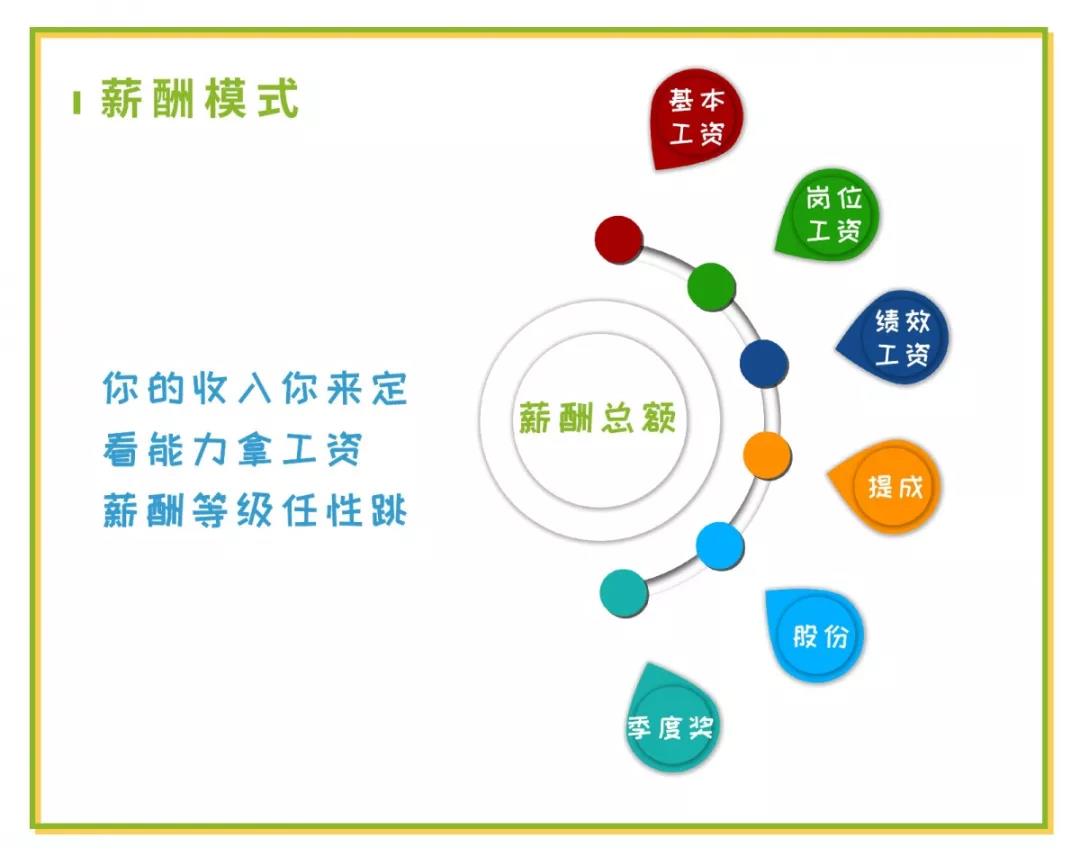 薪酬模式

你的收入你来定
看能力拿工资
薪酬等级任性跳

薪酬总额

基本工资

岗位工资

绩效工资

提成

股份

季度奖